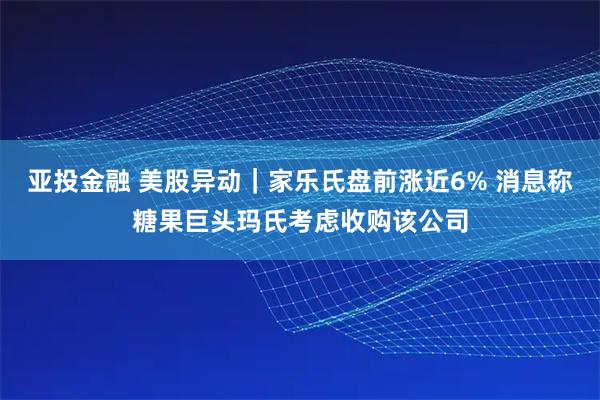 亚投金融 美股异动｜家乐氏盘前涨近6% 消息称糖果巨头玛氏考虑收购该公司